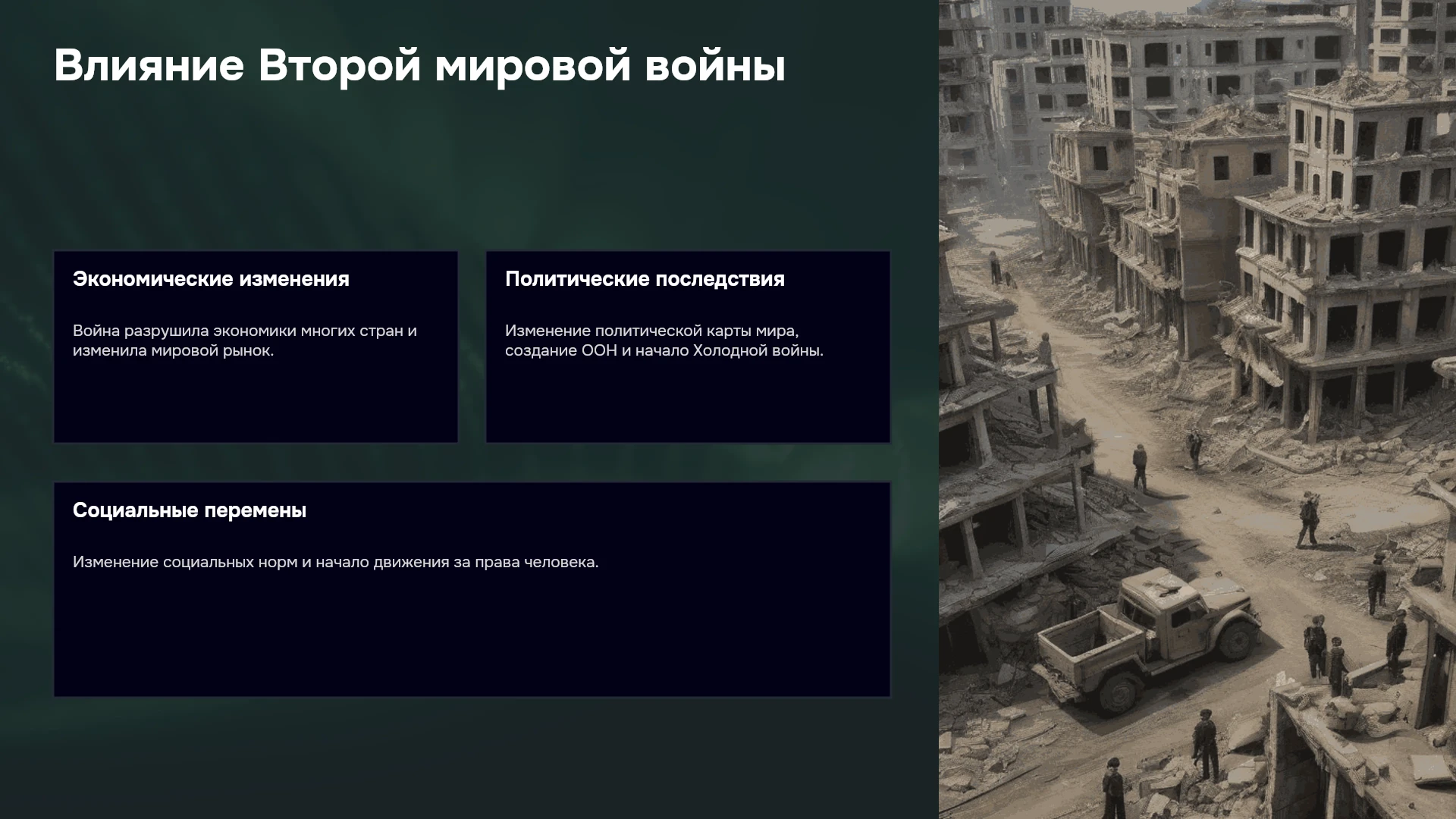 Влияние Второй мировой войны

Экономические изменения

Война разрушила экономики многих стран и изменила мировой рынок.

Политические последствия

Изменение политической карты мира, создание ООН и начало Холодной войны.

Социальные перемены

Изменение социальных норм и начало движения за права человека.